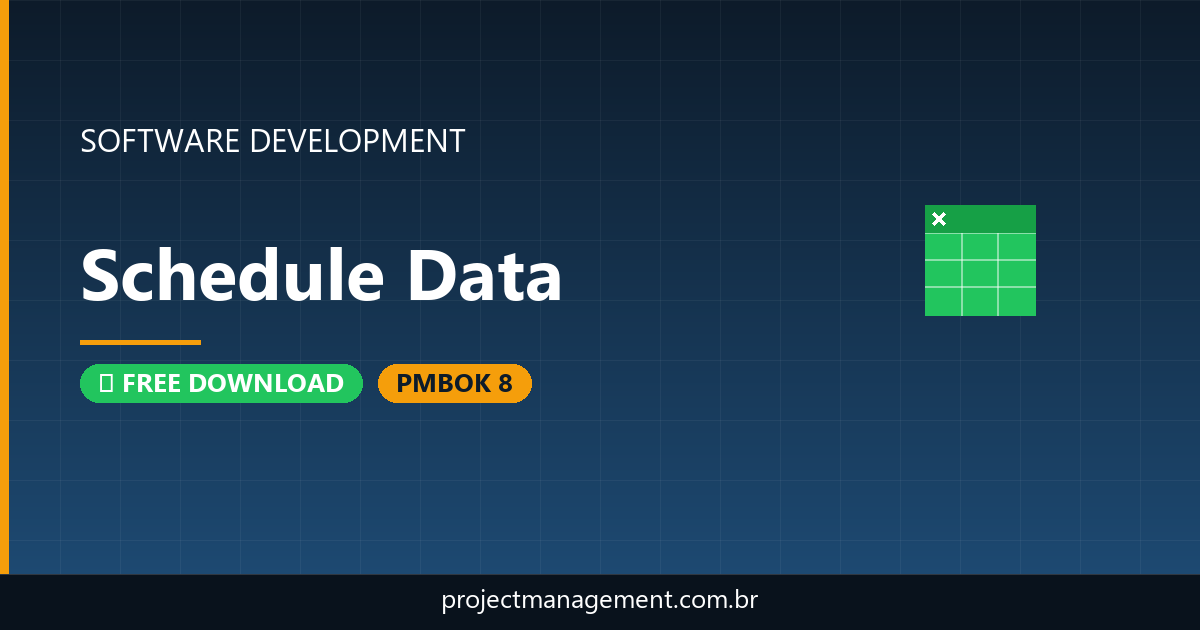 SOFTWARE DEVELOPMENT

Schedule Data

FREE DOWNLOAD

PMBOK 8

projectmanagement.com.br